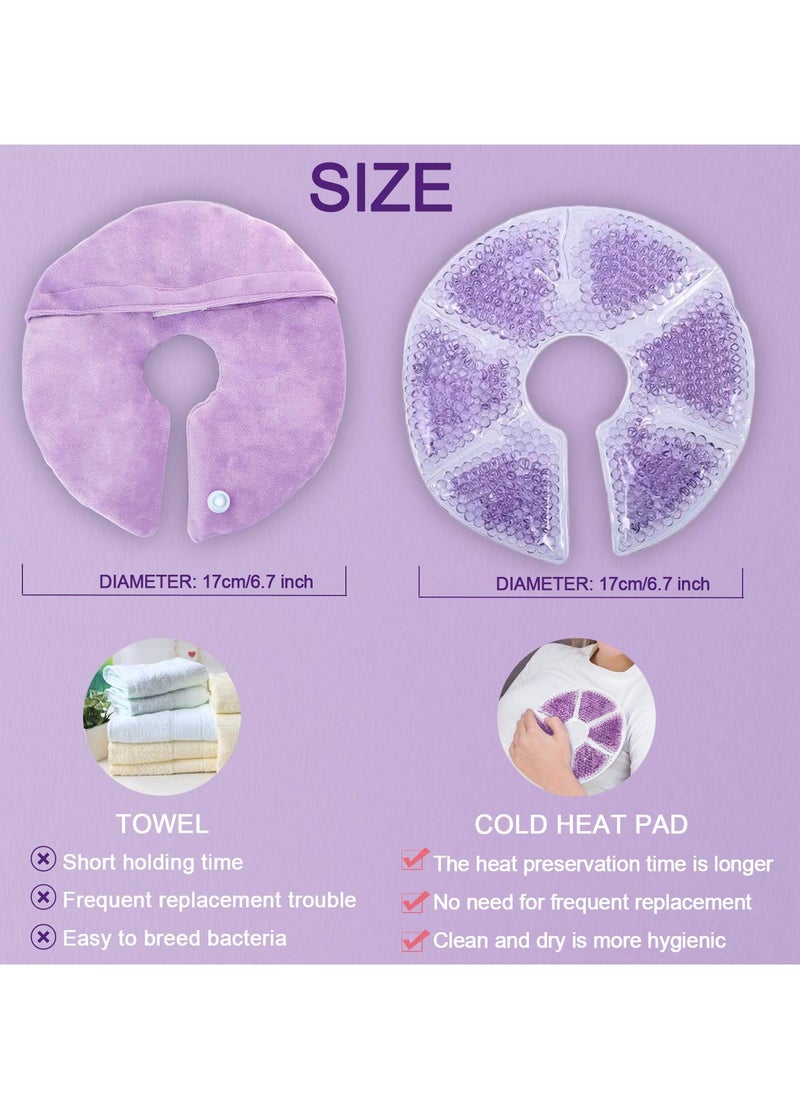 SIZE

DIAMETER: 17cm/6.7 inch

DIAMETER: 17cm/6.7 inch

TOWEL

Short holding time

Frequent replacement trouble

Easy to breed bacteria

COLD HEAT PAD

The heat preservation time is longer

No need for frequent replacement

Clean and dry is more hygienic